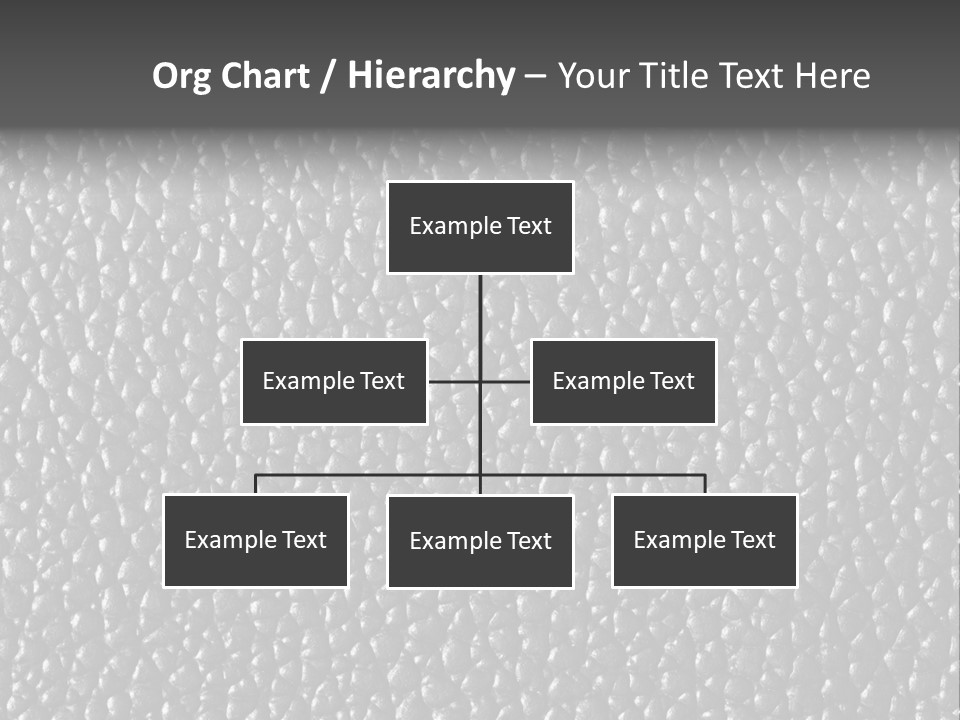 Org Chart / Hierarchy – Your Title Text Here

Example Text

Example Text

Example Text

Example Text

Example Text

Example Text